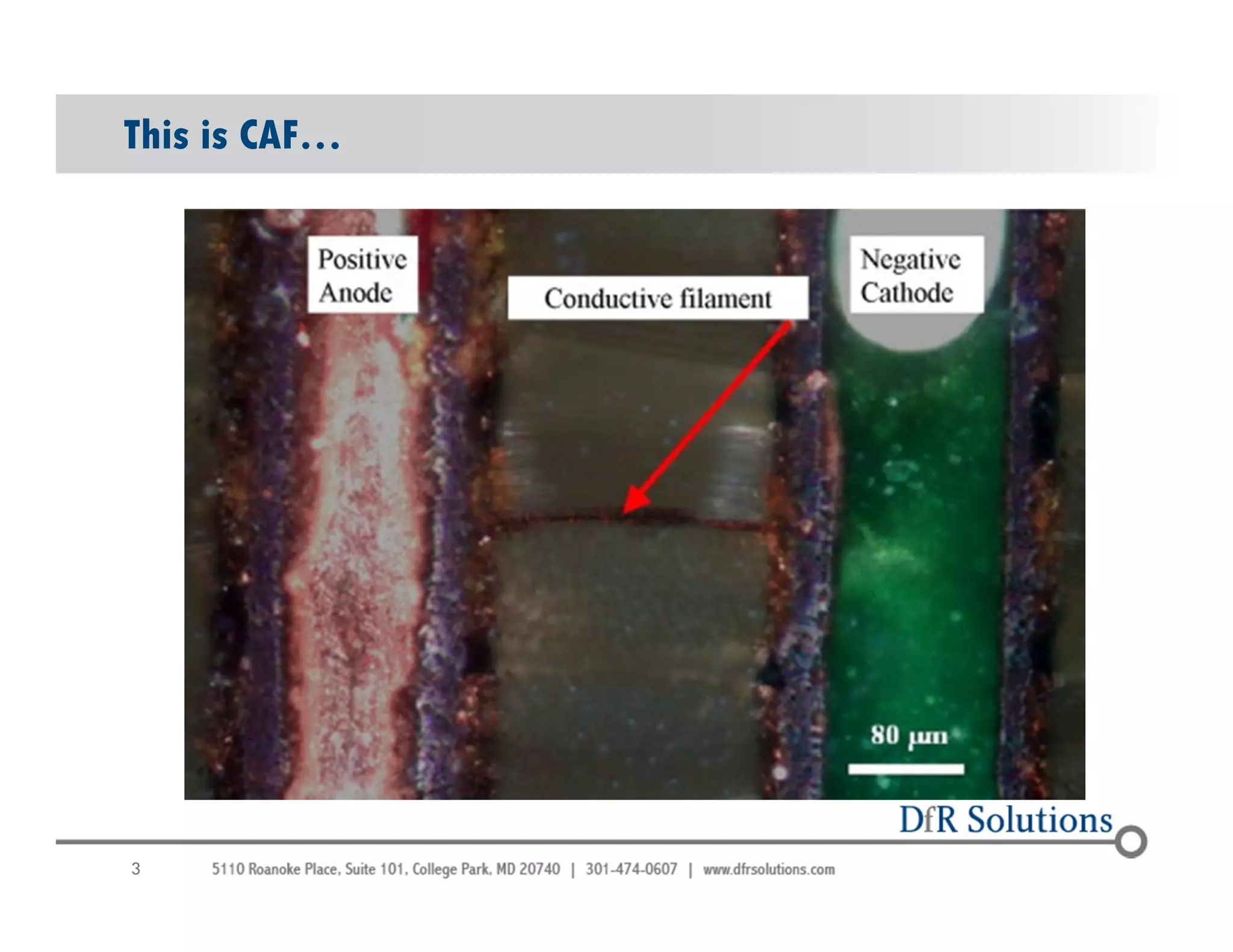 This is CAF…

Positive Anode

Conductive filament

Negative Cathode

80 μm

DfR Solutions

3

5110 Roanoke Place, Suite 101, College Park, MD 20740 | 301-474-0607 | www.dfrsolutions.com